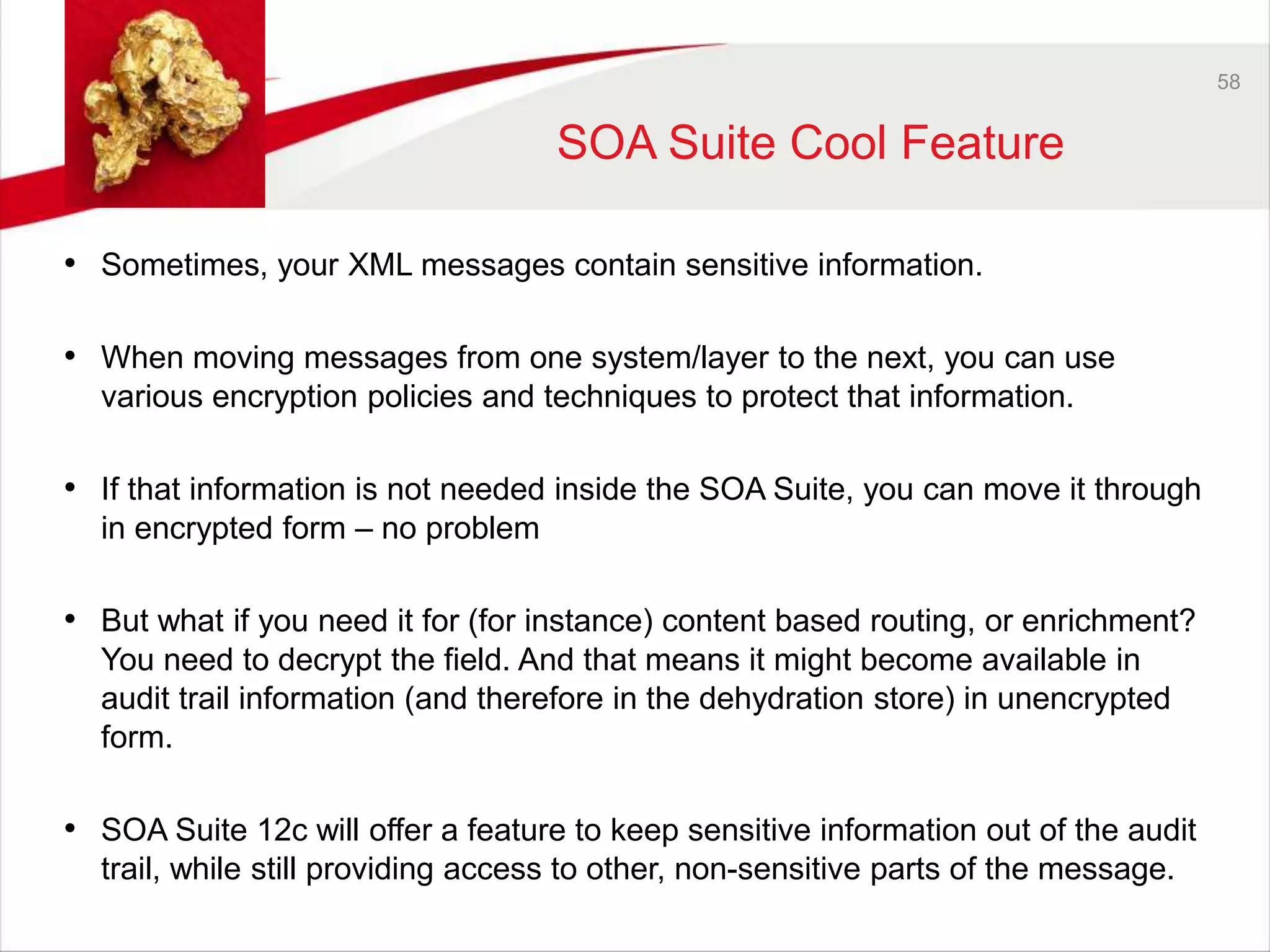 58

SOA Suite Cool Feature

• Sometimes, your XML messages contain sensitive information.

• When moving messages from one system/layer to the next, you can use various encryption policies and techniques to protect that information.

• If that information is not needed inside the SOA Suite, you can move it through in encrypted form – no problem

• But what if you need it for (for instance) content based routing, or enrichment? You need to decrypt the field. And that means it might become available in audit trail information (and therefore in the dehydration store) in unencrypted form.

• SOA Suite 12c will offer a feature to keep sensitive information out of the audit trail, while still providing access to other, non-sensitive parts of the message.